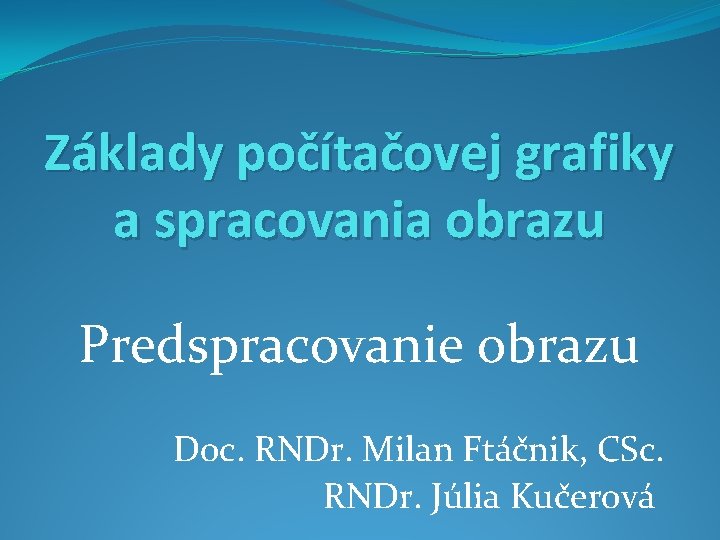 Základy počítačovej grafiky a spracovania obrazu

Predspracovanie obrazu

Doc. RNDr. Milan Ftáčnik, CSc.
RNDr. Júlia Kučerová